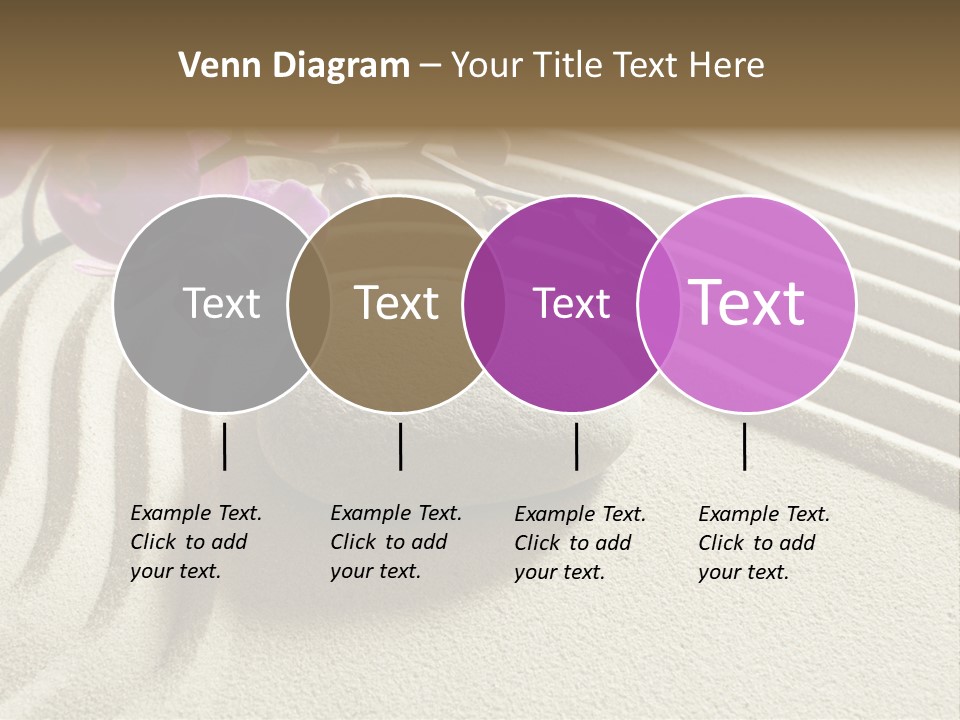 Venn Diagram – Your Title Text Here

Text

Text

Text

Text

Example Text. Click to add your text.

Example Text. Click to add your text.

Example Text. Click to add your text.

Example Text. Click to add your text.